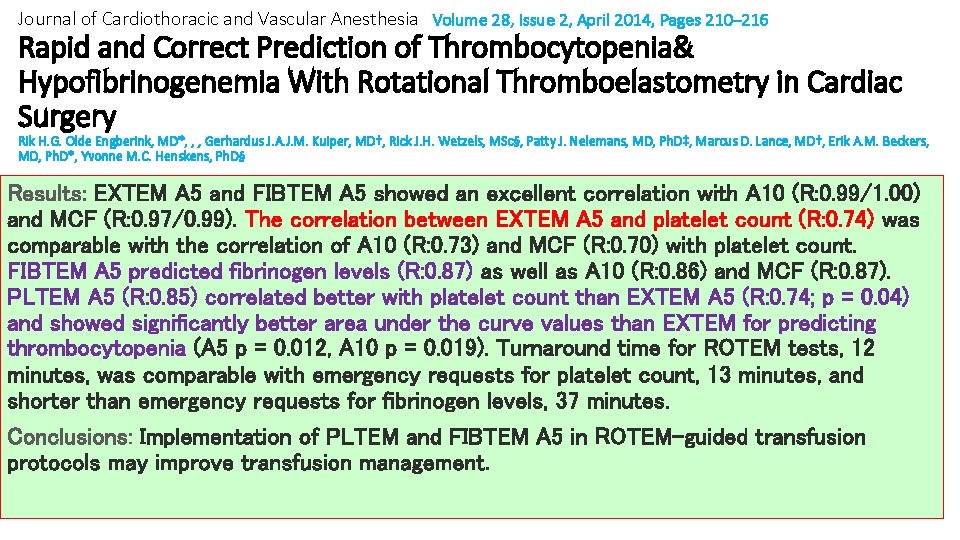 Journal of Cardiothoracic and Vascular Anesthesia Volume 28, Issue 2, April 2014, Pages 210–216

Rapid and Correct Prediction of Thrombocytopenia& Hypofibrinogenemia With Rotational Thromboelastometry in Cardiac Surgery

Rik H.G. Olde Engberink, MD*, , , Gerhardus J.A.J.M. Kuiper, MD†, Rick J.H. Wetzels, MSc§, Patty J. Nelemans, MD, PhD‡, Marcus D. Lance, MD†, Erik A.M. Beckers, MD, PhD*, Yvonne M.C. Henskens, PhD§

Results: EXTEM A5 and FIBTEM A5 showed an excellent correlation with A10 (R:0.99/1.00) and MCF (R:0.97/0.99). The correlation between EXTEM A5 and platelet count (R:0.74) was comparable with the correlation of A10 (R:0.73) and MCF (R:0.70) with platelet count. FIBTEM A5 predicted fibrinogen levels (R:0.87) as well as A10 (R:0.86) and MCF (R:0.87). PLTEM A5 (R:0.85) correlated better with platelet count than EXTEM A5 (R:0.74; p = 0.04) and showed significantly better area under the curve values than EXTEM for predicting thrombocytopenia (A5 p = 0.012, A10 p = 0.019). Turnaround time for ROTEM tests, 12 minutes, was comparable with emergency requests for platelet count, 13 minutes, and shorter than emergency requests for fibrinogen levels, 37 minutes.

Conclusions: Implementation of PLTEM and FIBTEM A5 in ROTEM-guided transfusion protocols may improve transfusion management.